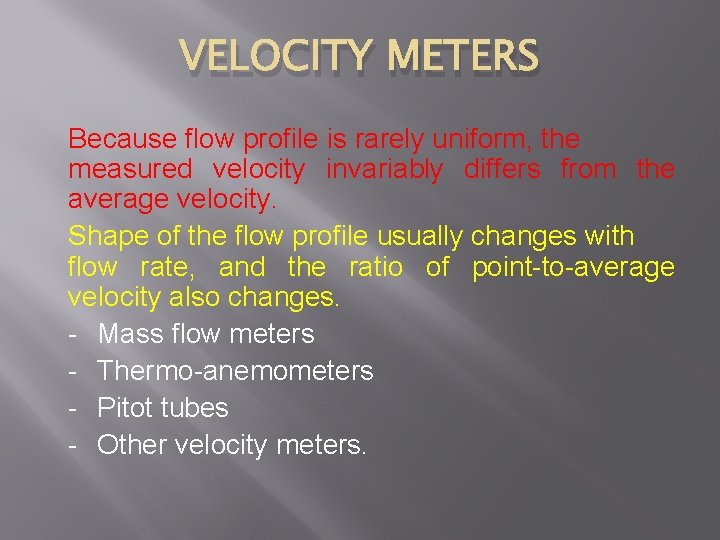 VELOCITY METERS

Because flow profile is rarely uniform, the measured velocity invariably differs from the average velocity.

Shape of the flow profile usually changes with flow rate, and the ratio of point-to-average velocity also changes.

- Mass flow meters
- Thermo-anemometers
- Pitot tubes
- Other velocity meters.